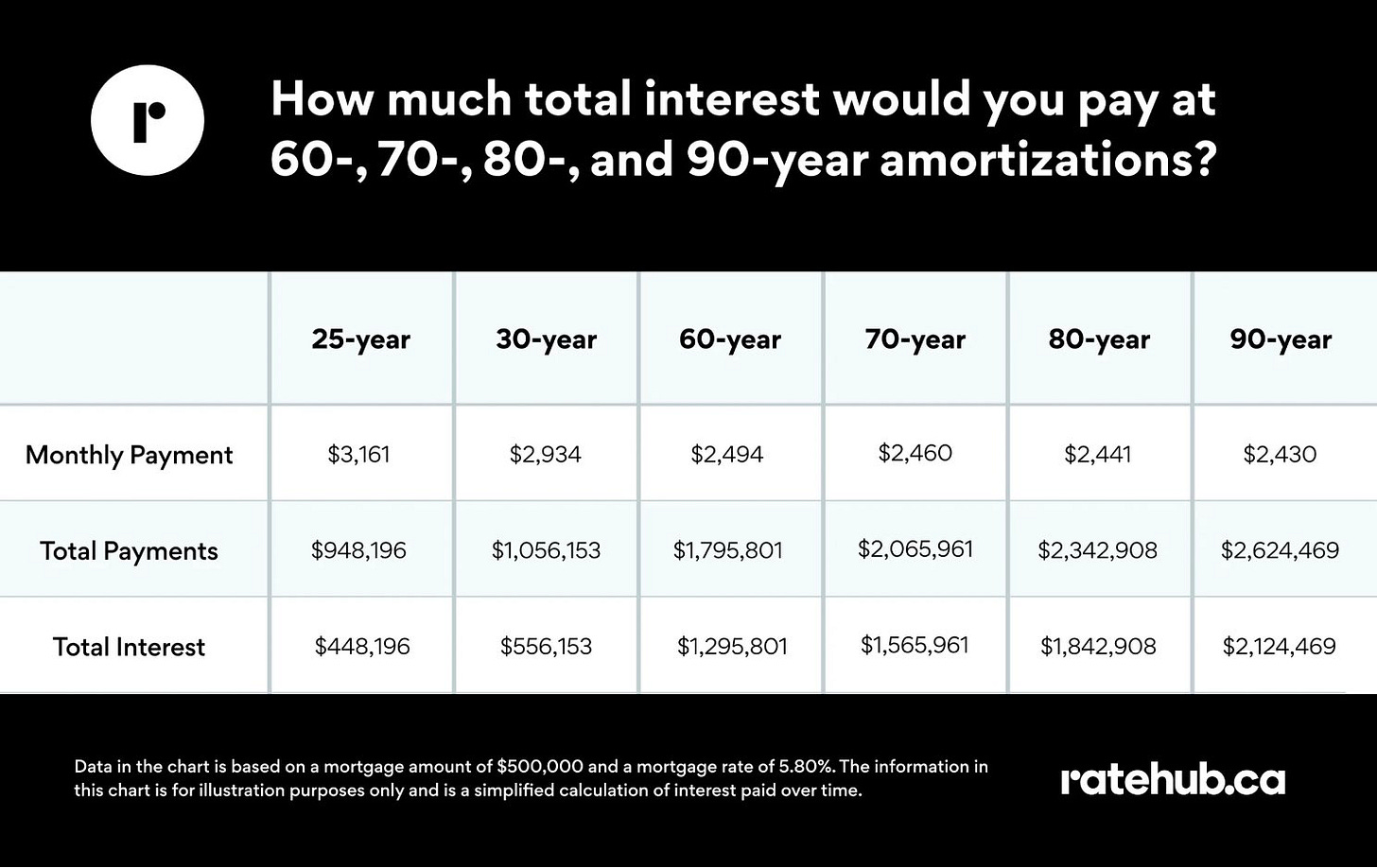 r

How much total interest would you pay at 60-, 70-, 80-, and 90-year amortizations?

| | 25-year | 30-year | 60-year | 70-year | 80-year | 90-year |
|---|---|---|---|---|---|---|
| Monthly Payment | \$3,161 | \$2,934 | \$2,494 | \$2,460 | \$2,441 | \$2,430 |
| Total Payments | \$948,196 | \$1,056,153 | \$1,795,801 | \$2,065,961 | \$2,342,908 | \$2,624,469 |
| Total Interest | \$448,196 | \$556,153 | \$1,295,801 | \$1,565,961 | \$1,842,908 | \$2,124,469 |

Data in the chart is based on a mortgage amount of \$500,000 and a mortgage rate of 5.80%. The information in this chart is for illustration purposes only and is a simplified calculation of interest paid over time.

ratehub.ca